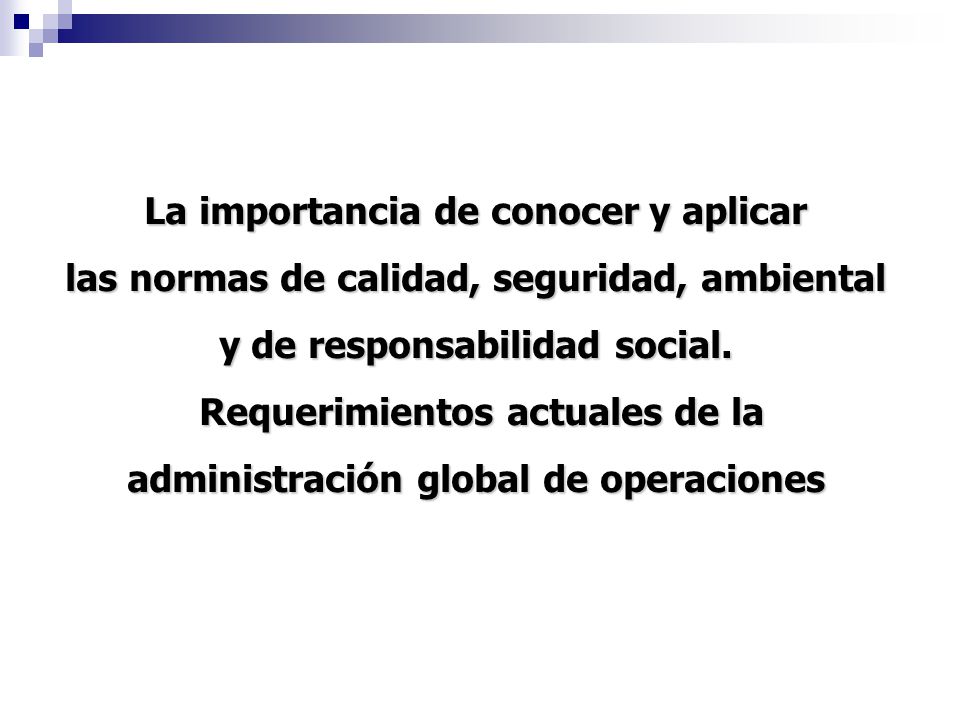 La importancia de conocer y aplicar las normas de calidad, seguridad, ambiental y de responsabilidad social. Requerimientos actuales de la administración global de operaciones